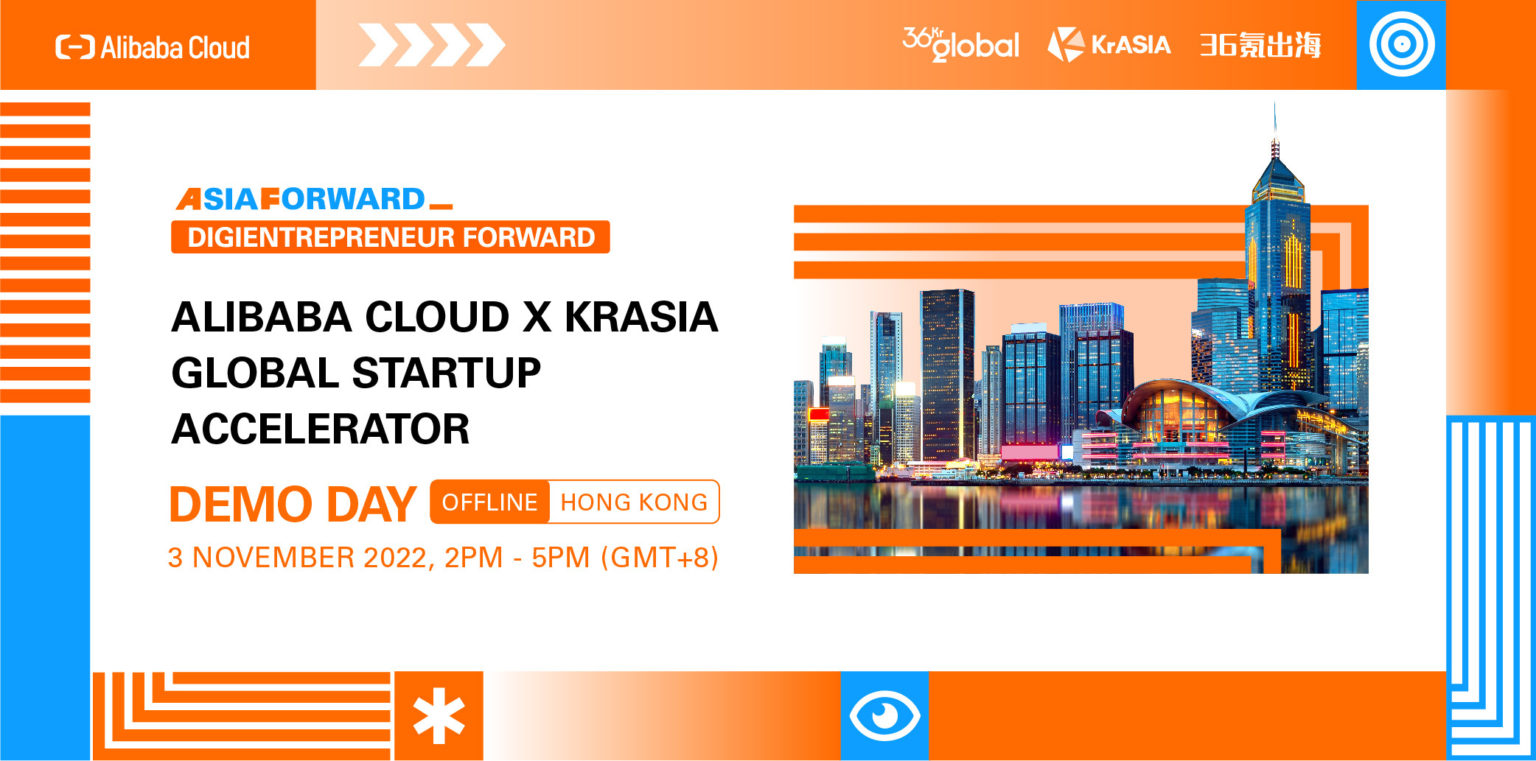 Alibaba Cloud

36Kr global KrASIA 36氪出海

ASIAFORWARD

DIGIENTREPRENEUR FORWARD

ALIBABA CLOUD X KRASIA GLOBAL STARTUP ACCELERATOR

DEMO DAY OFFLINE HONG KONG

3 NOVEMBER 2022, 2PM - 5PM (GMT+8)